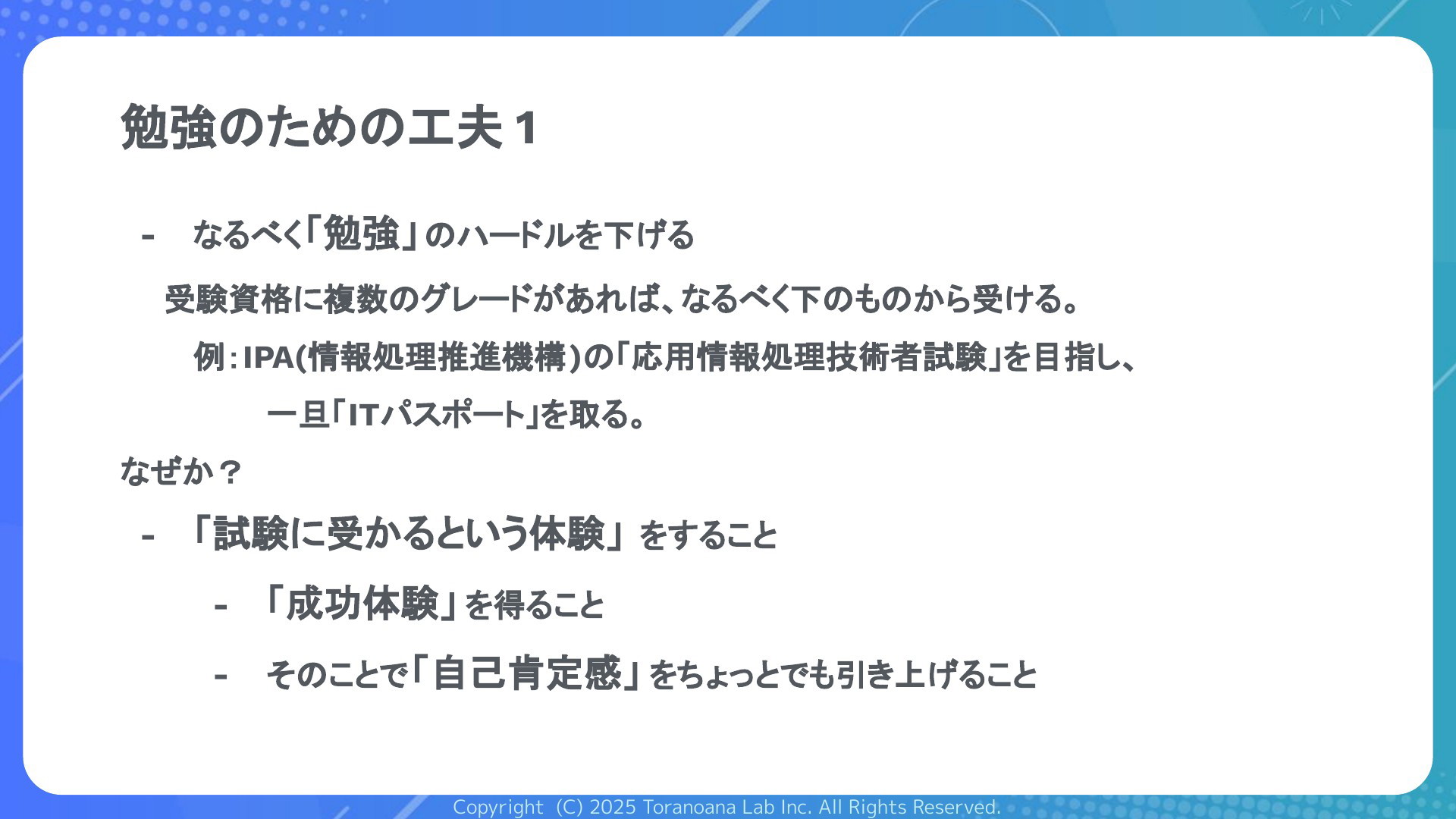 勉強のための工夫 1

- なるべく「勉強」のハードルを下げる

受験資格に複数のグレードがあれば、なるべく下のものから受ける。

例：IPA(情報処理推進機構)の「応用情報処理技術者試験」を目指し、

一旦「ITパスポート」を取る。

なぜか？

- 「試験に受かるという体験」をすること

- 「成功体験」を得ること

- そのことで「自己肯定感」をちょっとでも引き上げること

Copyright (C) 2025 Toranoana Lab Inc. All Rights Reserved.